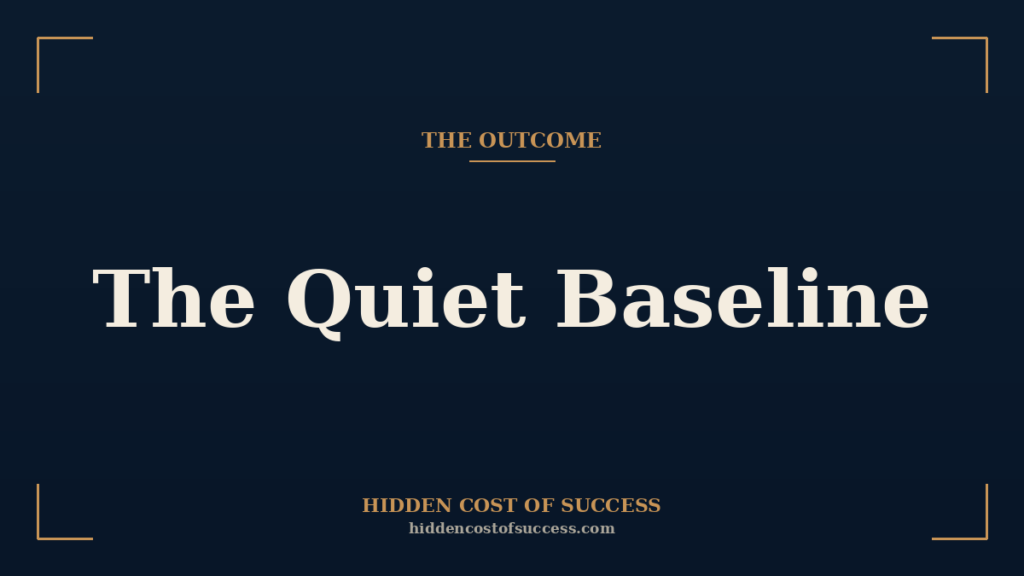 THE OUTCOME

The Quiet Baseline

HIDDEN COST OF SUCCESS
hiddencostofsuccess.com